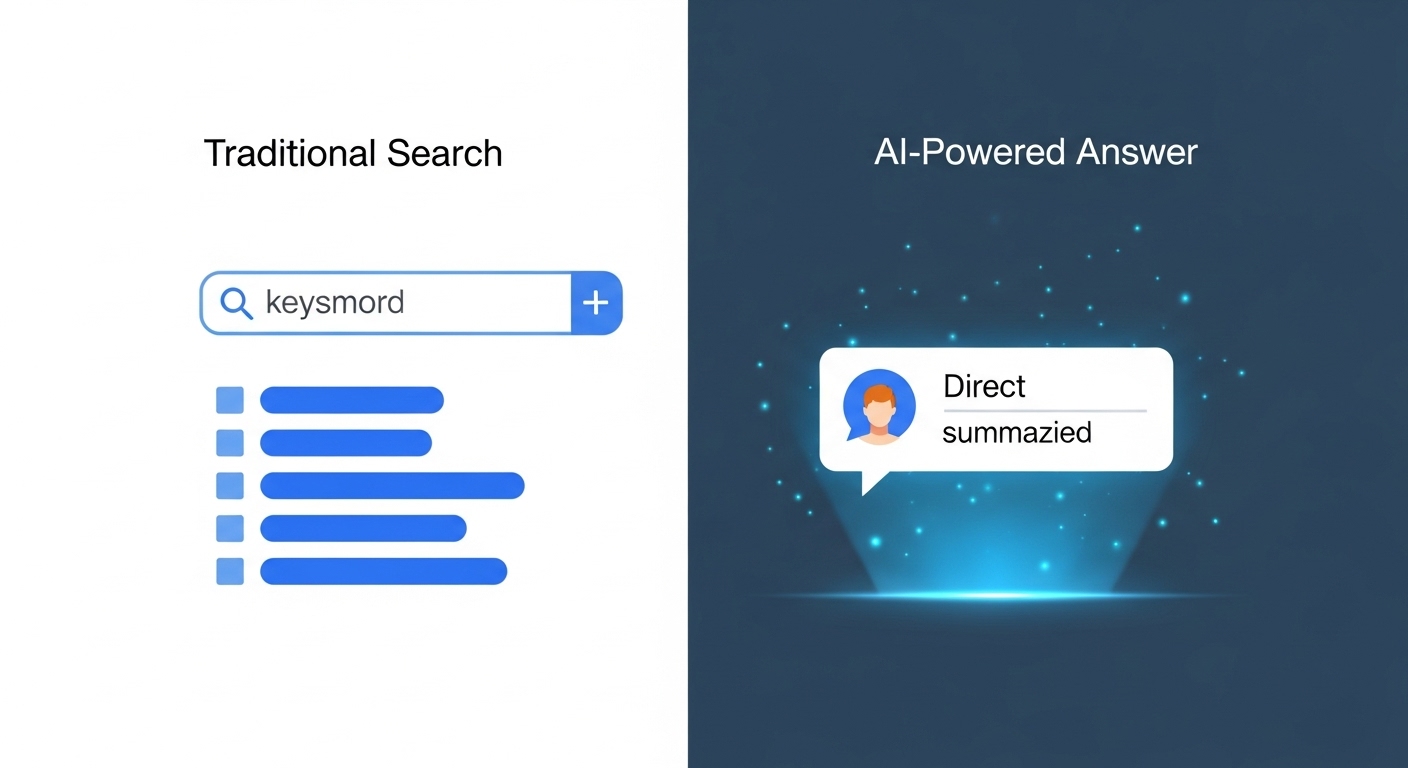 Traditional Search

keysmord

+

AI-Powered Answer

Direct

summazied